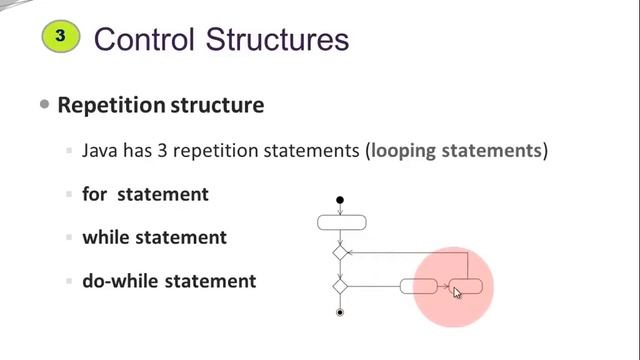 3 Control Structures

Repetition structure

Java has 3 repetition statements (looping statements)

for statement

while statement

do-while statement